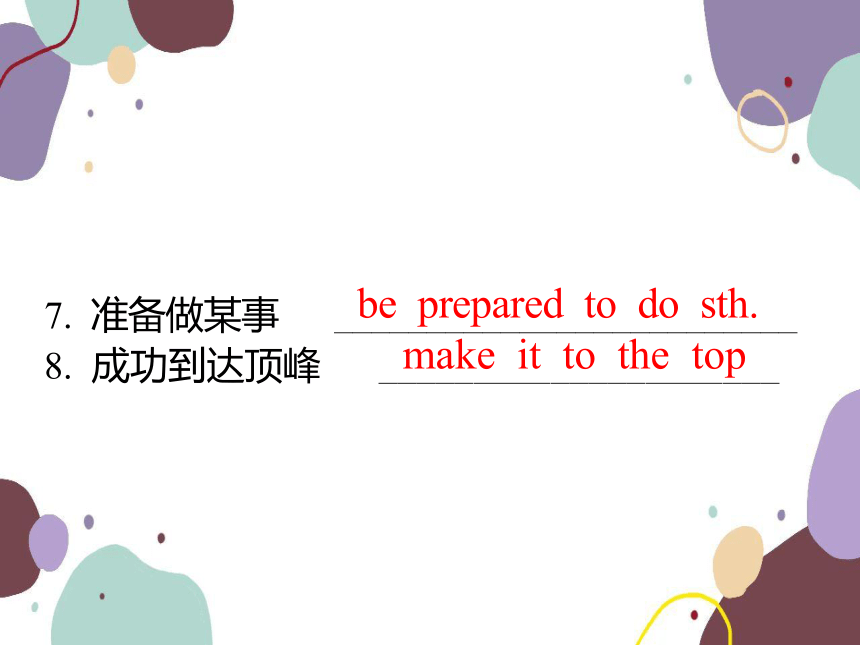 7. 准备做某事 be prepared to do sth.
8. 成功到达顶峰 make it to the top